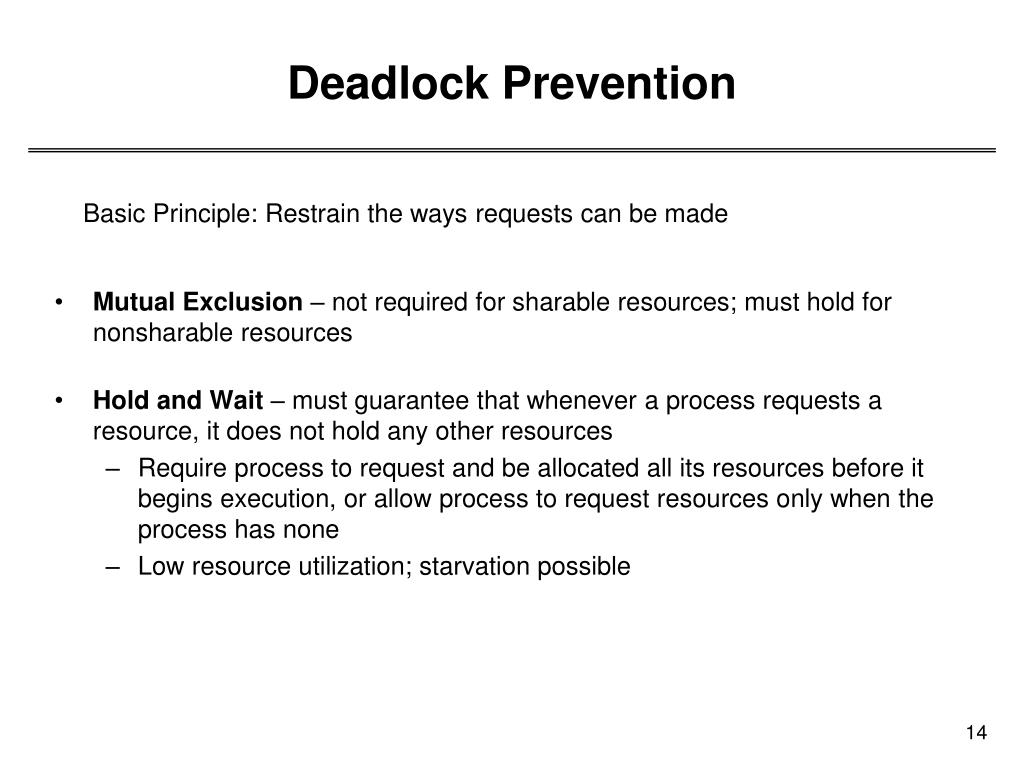 Deadlock Prevention

Basic Principle: Restrain the ways requests can be made

• Mutual Exclusion – not required for sharable resources; must hold for nonsharable resources

• Hold and Wait – must guarantee that whenever a process requests a resource, it does not hold any other resources
– Require process to request and be allocated all its resources before it begins execution, or allow process to request resources only when the process has none
– Low resource utilization; starvation possible

14